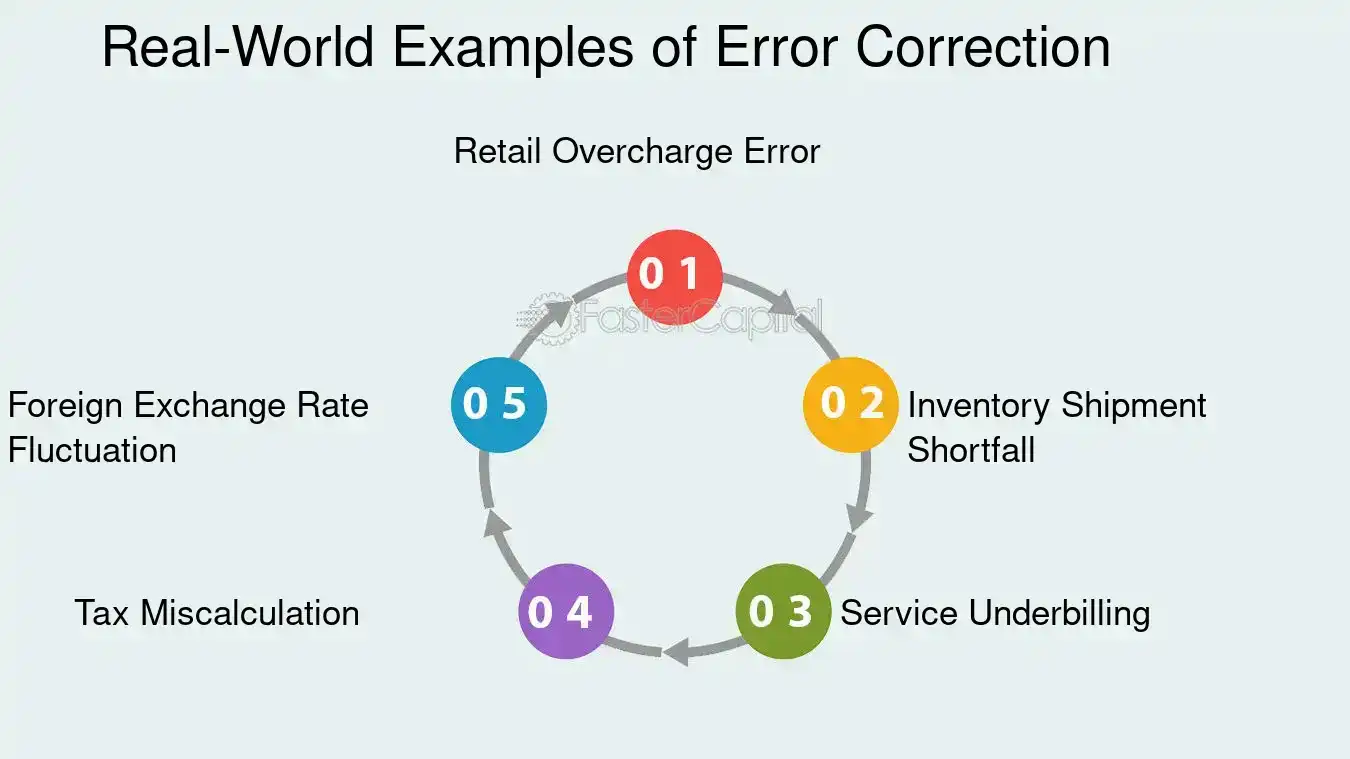 Real-World Examples of Error Correction

Retail Overcharge Error

0 1

FasterCapital

0 2

Inventory Shipment Shortfall

0 3

Service Underbilling

0 4

Tax Miscalculation

0 5

Foreign Exchange Rate Fluctuation